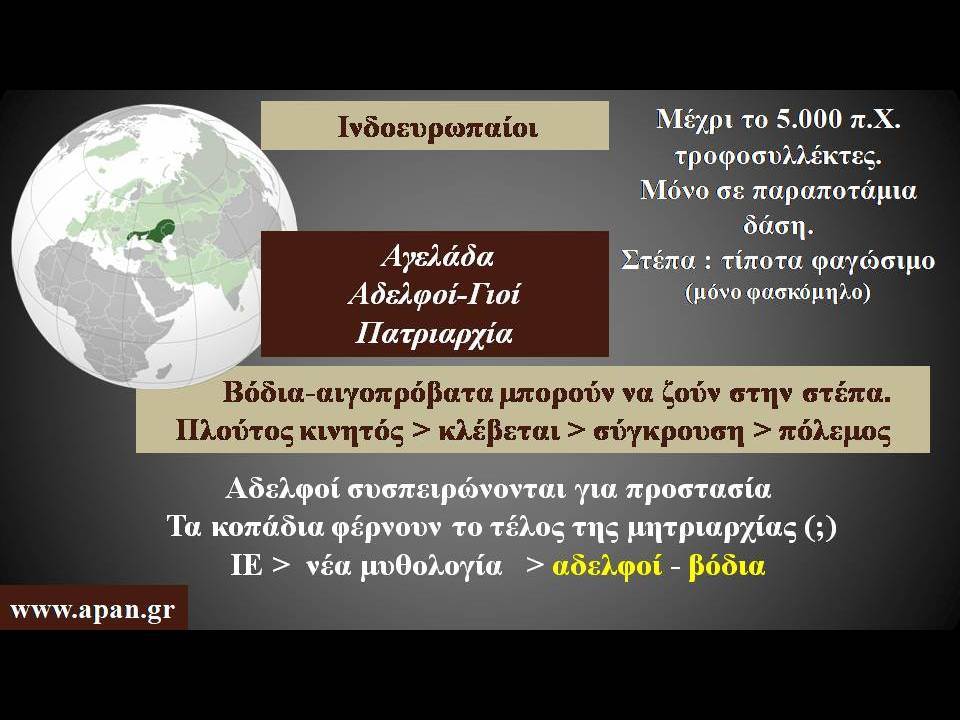 Ινδοευρωπαίοι

Μέχρι το 5.000 π.Χ. τροφοσυλλέκτες. Μόνο σε παραποτάμια δάση. Στέπα : τίποτα φαγώσιμο (μόνο φασκόμηλο)

Αγελάδα
Αδελφοί-Γιοί
Πατριαρχία

Βόδια-αιγοπρόβατα μπορούν να ζούν στην στέπα.
Πλούτος κινητός > κλέβεται > σύγκρουση > πόλεμος

Αδελφοί συσπειρώνονται για προστασία
Τα κοπάδια φέρνουν το τέλος της μητριαρχίας (;)
ΙΕ > νέα μυθολογία > αδελφοί - βόδια

www.apan.gr